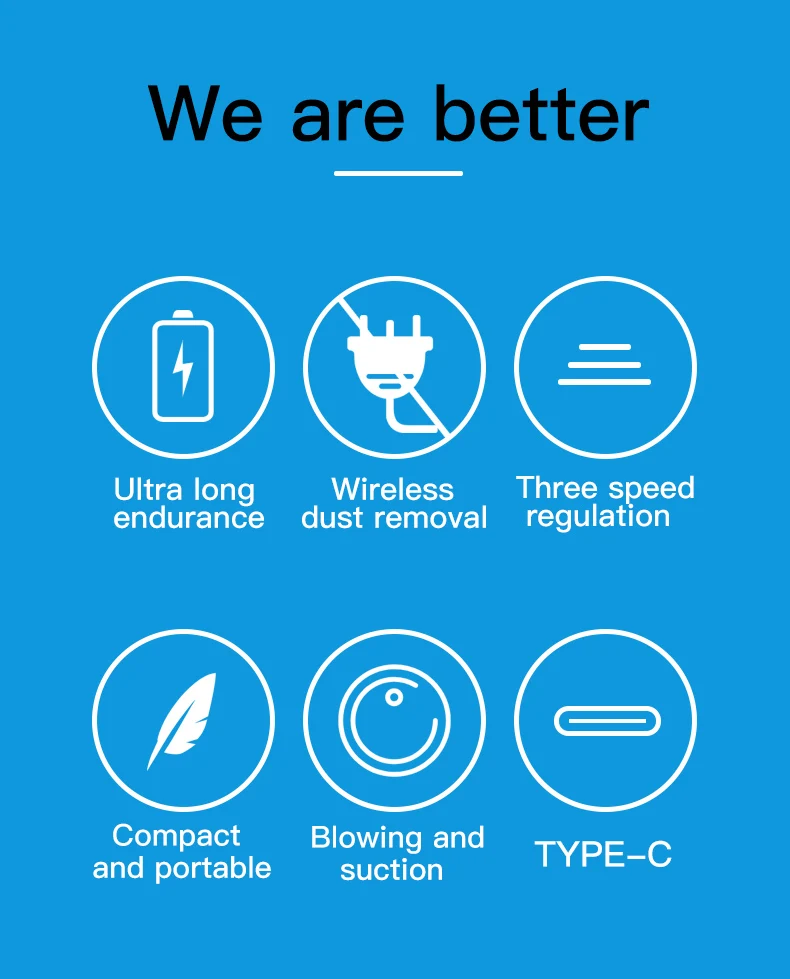 We are better

Ultra long endurance

Wireless dust removal

Three speed regulation

Compact and portable

Blowing and suction

TYPE-C